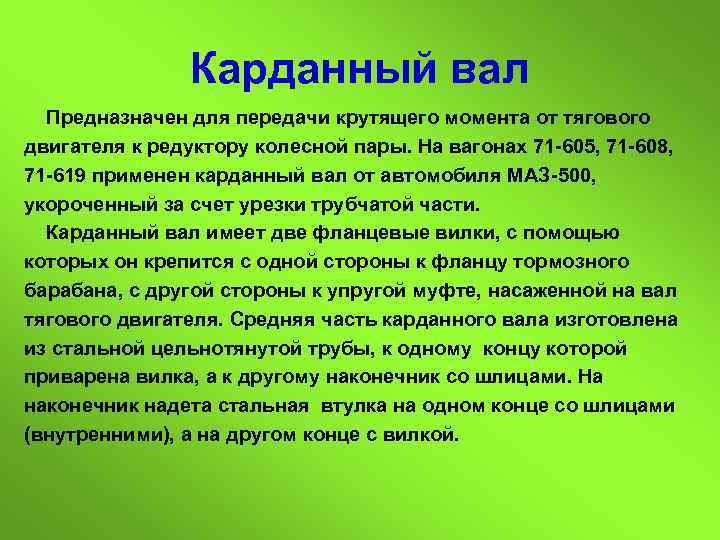 Карданный вал

Предназначен для передачи крутящего момента от тягового двигателя к редуктору колесной пары. На вагонах 71-605, 71-608, 71-619 применен карданный вал от автомобиля МАЗ-500, укороченный за счет урезки трубчатой части.

Карданный вал имеет две фланцевые вилки, с помощью которых он крепится с одной стороны к фланцу тормозного барабана, с другой стороны к упругой муфте, насаженной на вал тягового двигателя. Средняя часть карданного вала изготовлена из стальной цельнотянутой трубы, к одному концу которой приварена вилка, а к другому наконечник со шлицами. На наконечник надета стальная втулка на одном конце со шлицами (внутренними), а на другом конце с вилкой.